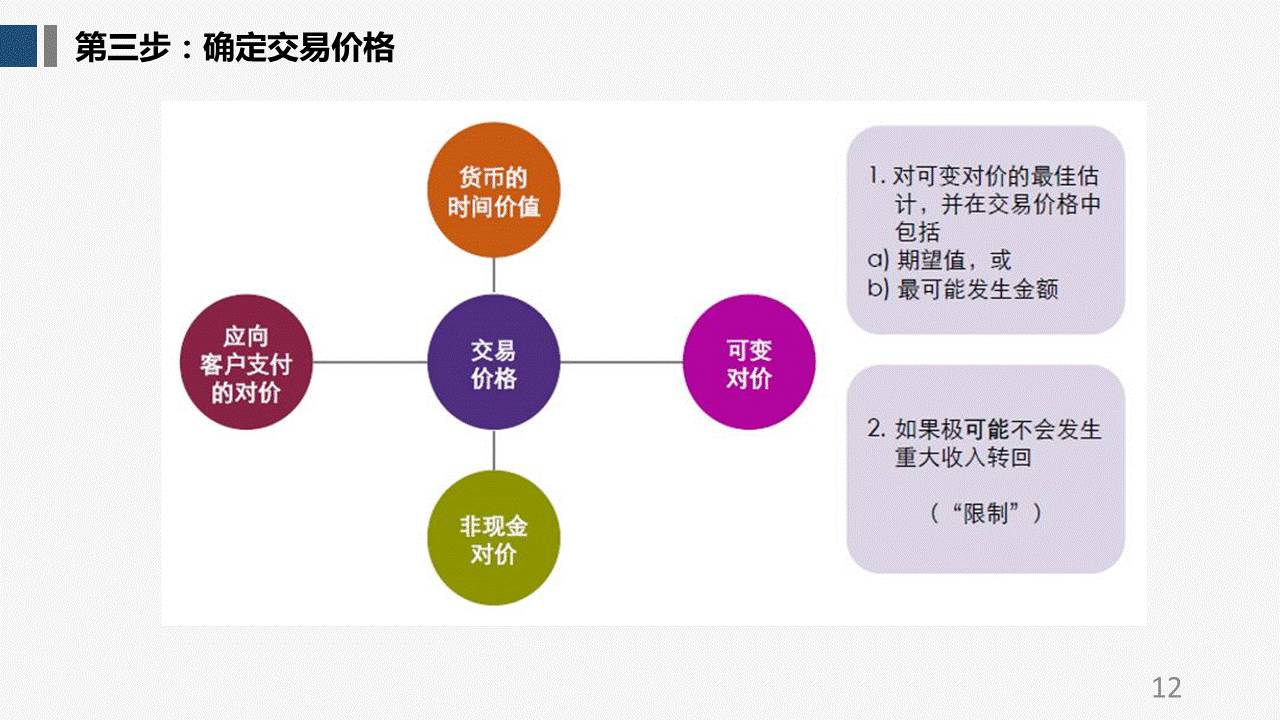 第三步：确定交易价格

货币的时间价值

应向客户支付的对价

交易价格

可变对价

非现金对价

1. 对可变对价的最佳估计，并在交易价格中包括
a) 期望值，或
b) 最可能发生金额

2. 如果极可能不会发生重大收入转回

（“限制”）

12